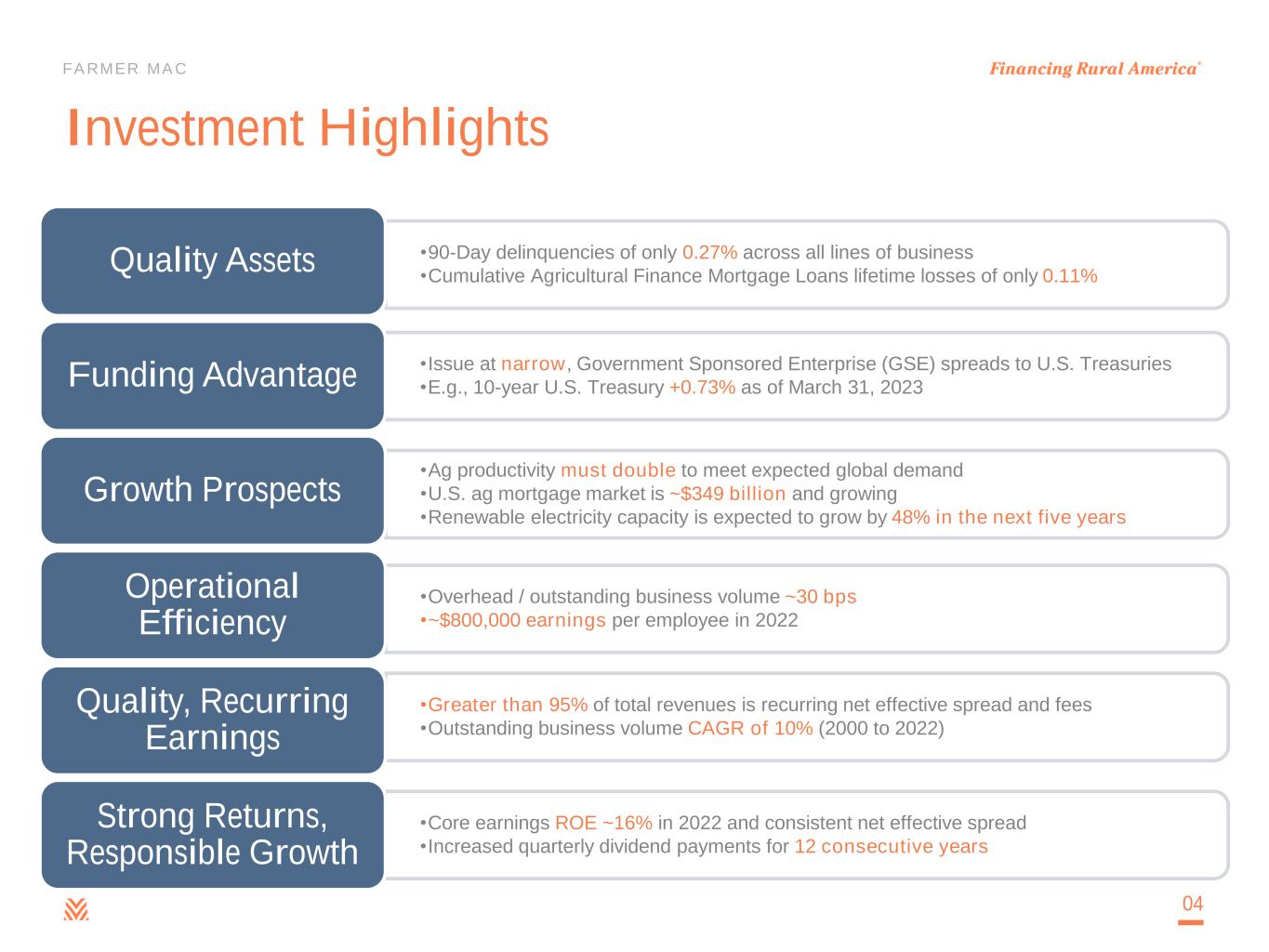 FARMER MAC

Financing Rural America®

Investment Highlights

Quality Assets

•90-Day delinquencies of only 0.27% across all lines of business
•Cumulative Agricultural Finance Mortgage Loans lifetime losses of only 0.11%

Funding Advantage

•Issue at narrow, Government Sponsored Enterprise (GSE) spreads to U.S. Treasuries
•E.g., 10-year U.S. Treasury +0.73% as of March 31, 2023

Growth Prospects

•Ag productivity must double to meet expected global demand
•U.S. ag mortgage market is ~$349 billion and growing
•Renewable electricity capacity is expected to grow by 48% in the next five years

Operational Efficiency

•Overhead / outstanding business volume ~30 bps
•~$800,000 earnings per employee in 2022

Quality, Recurring Earnings

•Greater than 95% of total revenues is recurring net effective spread and fees
•Outstanding business volume CAGR of 10% (2000 to 2022)

Strong Returns, Responsible Growth

•Core earnings ROE ~16% in 2022 and consistent net effective spread
•Increased quarterly dividend payments for 12 consecutive years

04